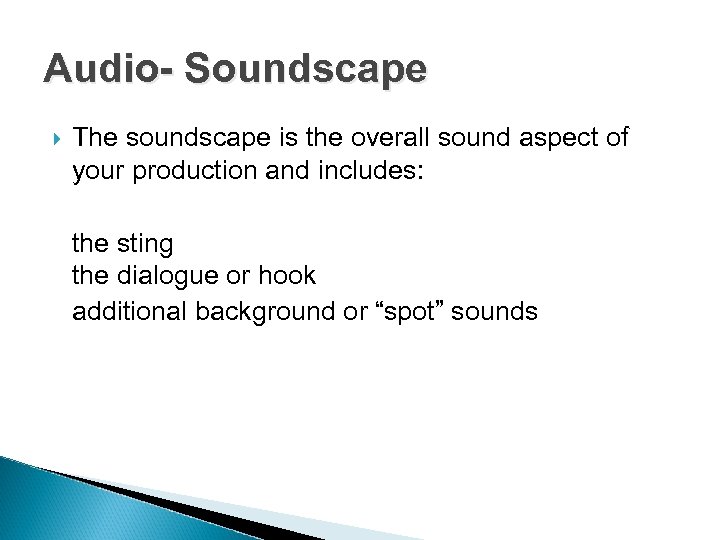 Audio- Soundscape

The soundscape is the overall sound aspect of your production and includes:

the sting
the dialogue or hook
additional background or “spot” sounds